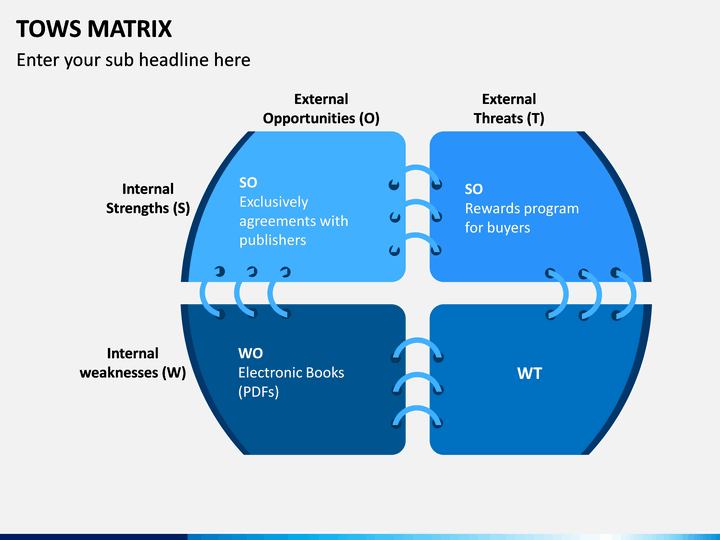 TOWS MATRIX

Enter your sub headline here

External Opportunities (O)

External Threats (T)

Internal Strengths (S)

SO
Exclusively agreements with publishers

SO
Rewards program for buyers

Internal weaknesses (W)

WO
Electronic Books (PDFs)

WT